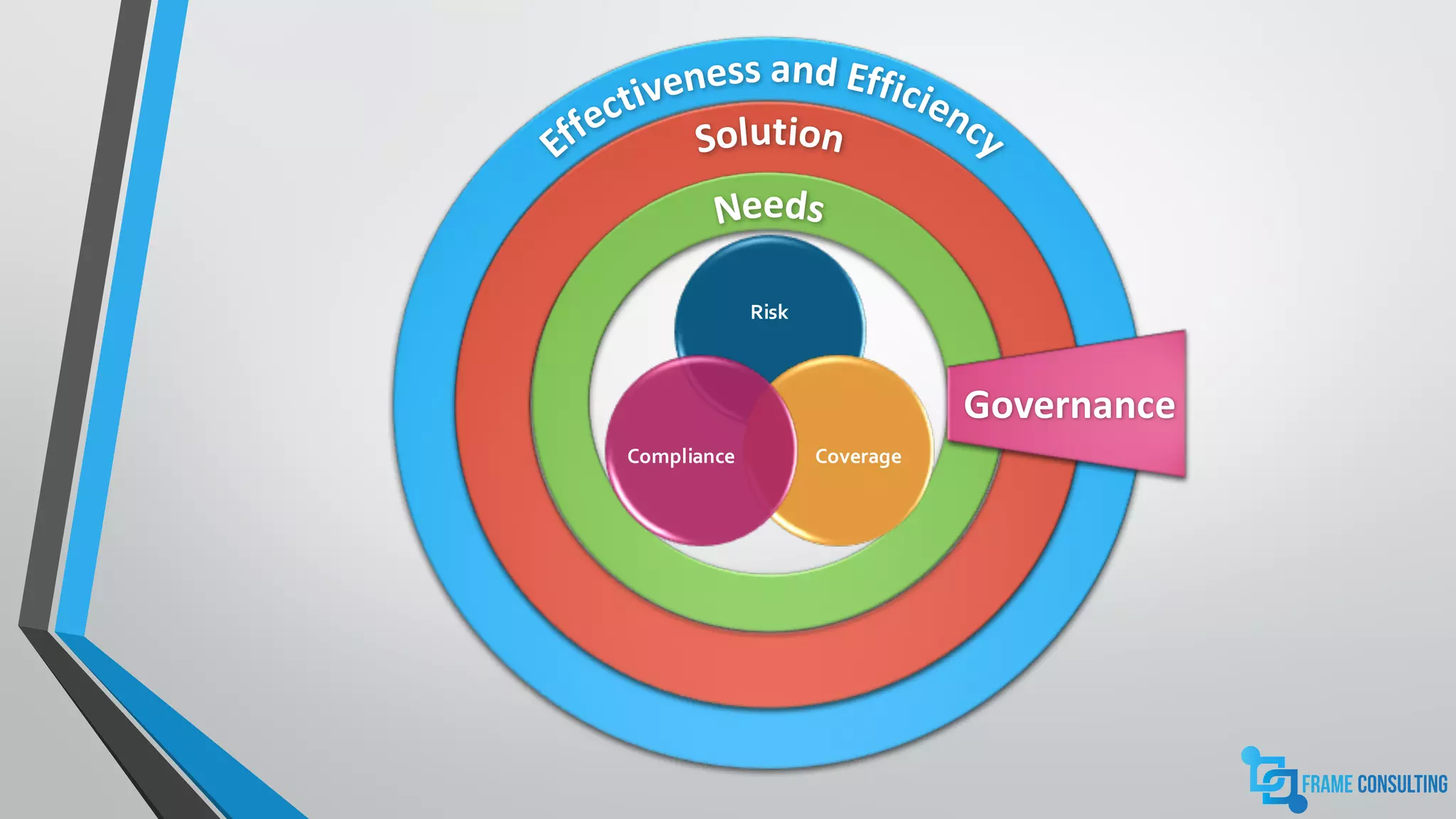 Effectiveness and Efficiency
Solution
Needs
Risk
Compliance
Coverage
Governance
FRAME CONSULTING